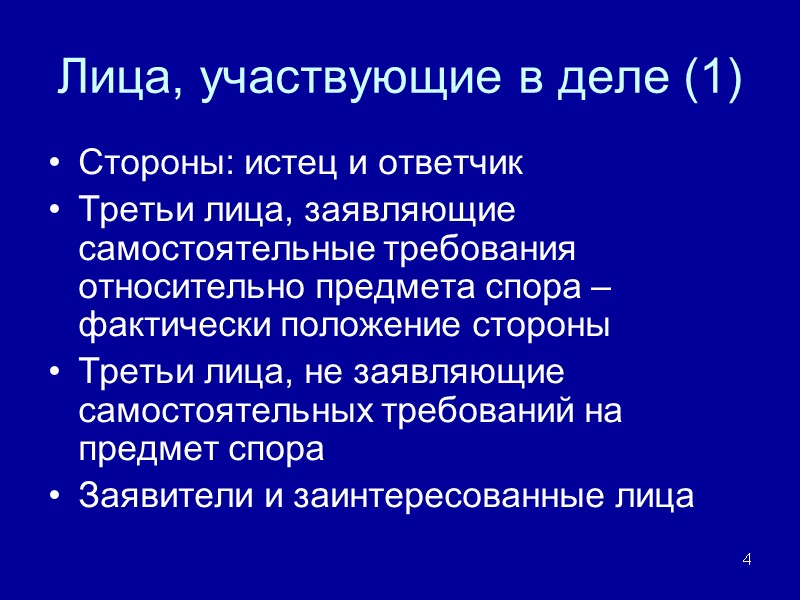 Лица, участвующие в деле (1)

• Стороны: истец и ответчик
• Третьи лица, заявляющие самостоятельные требования относительно предмета спора – фактически положение стороны
• Третьи лица, не заявляющие самостоятельных требований на предмет спора
• Заявители и заинтересованные лица

4